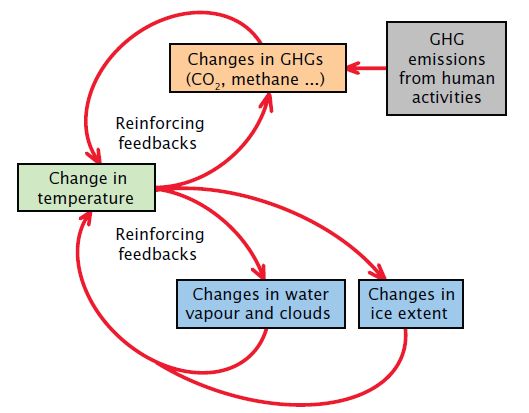 Changes in GHGs ($CO_2$, methane ...)

GHG emissions from human activities

Reinforcing feedbacks

Change in temperature

Reinforcing feedbacks

Changes in water vapour and clouds

Changes in ice extent